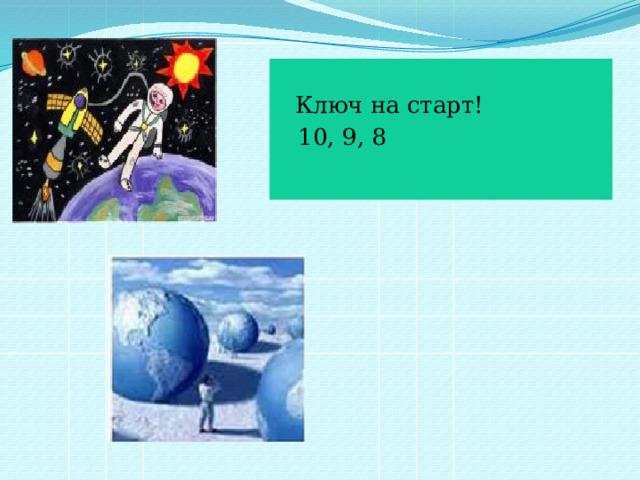 Ключ на старт!
10, 9, 8